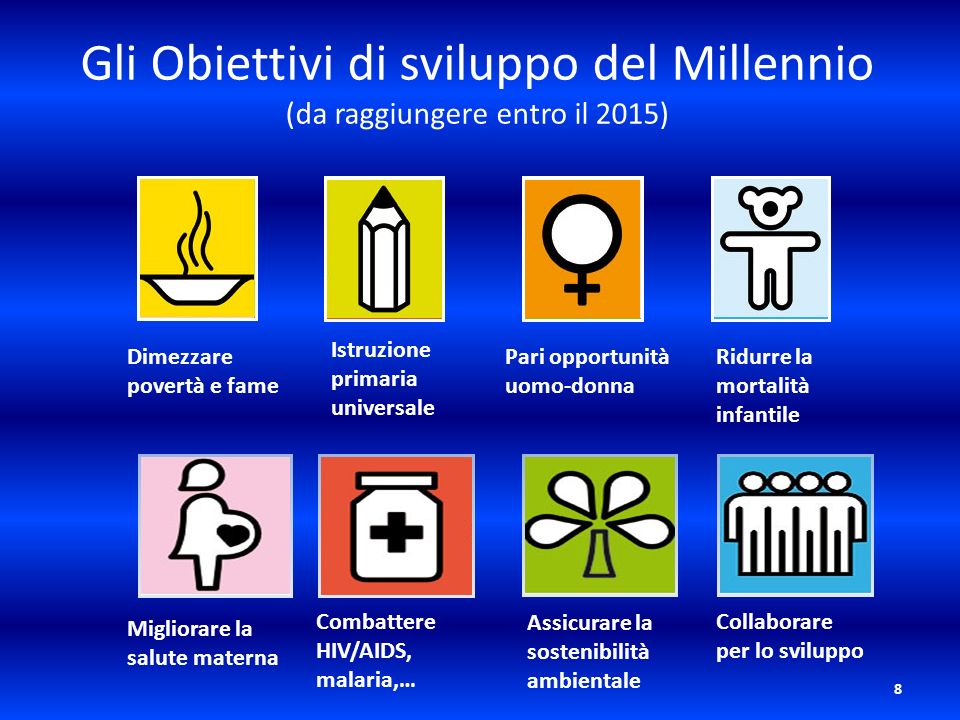 Gli Obiettivi di sviluppo del Millennio
(da raggiungere entro il 2015)

Dimezzare povertà e fame

Istruzione primaria universale

Pari opportunità uomo-donna

Ridurre la mortalità infantile

Migliorare la salute materna

Combattere HIV/AIDS, malaria,…

Assicurare la sostenibilità ambientale

Collaborare per lo sviluppo

8